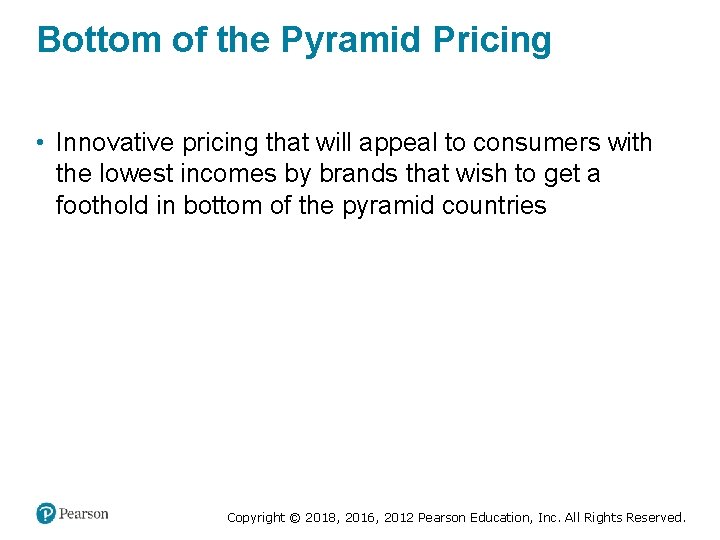 Bottom of the Pyramid Pricing

• Innovative pricing that will appeal to consumers with the lowest incomes by brands that wish to get a foothold in bottom of the pyramid countries

Pearson

Copyright © 2018, 2016, 2012 Pearson Education, Inc. All Rights Reserved.